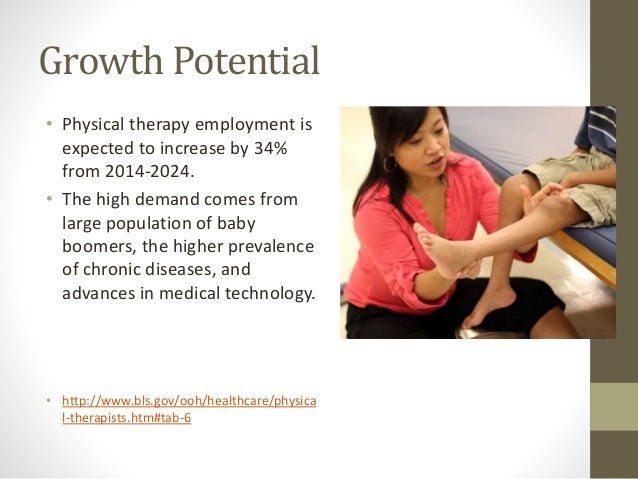 Growth Potential

• Physical therapy employment is expected to increase by 34% from 2014-2024.

• The high demand comes from large population of baby boomers, the higher prevalence of chronic diseases, and advances in medical technology.

• http://www.bls.gov/ooh/healthcare/physical-therapists.htm#tab-6